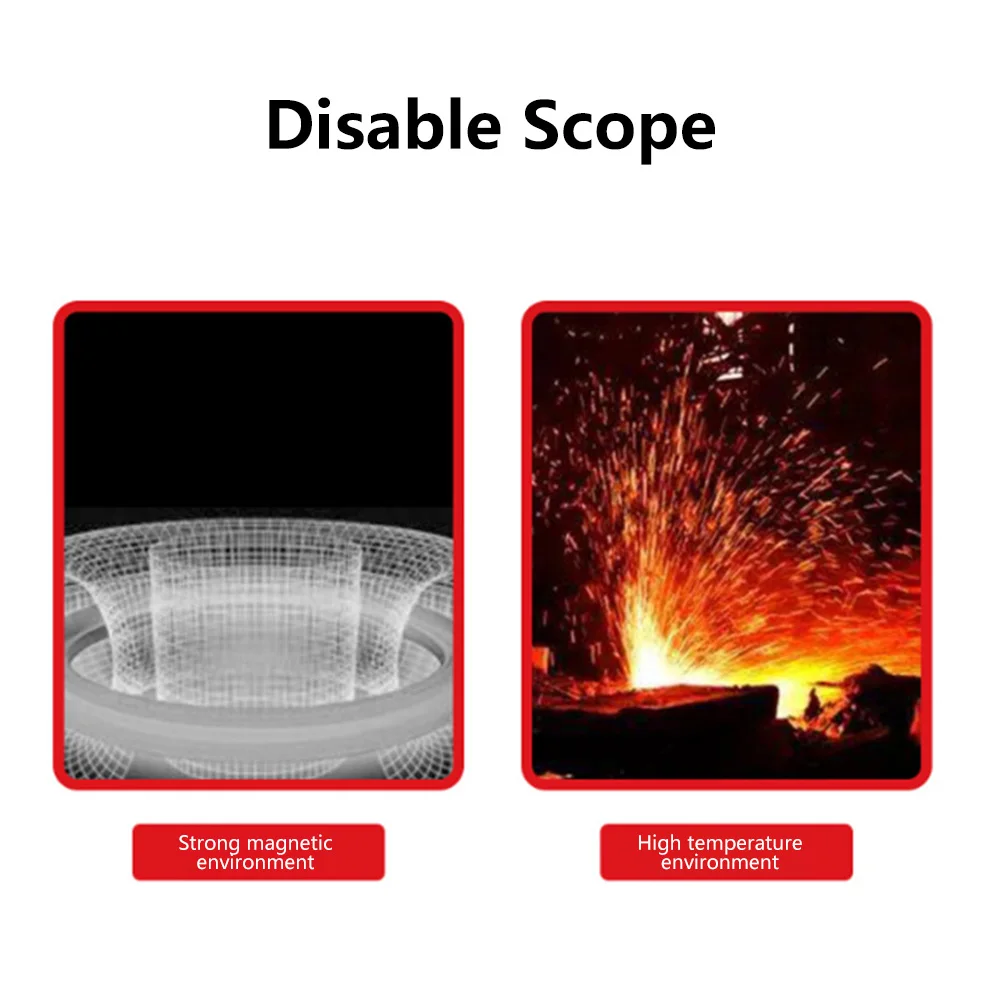 Disable Scope

Strong magnetic environment

High temperature environment